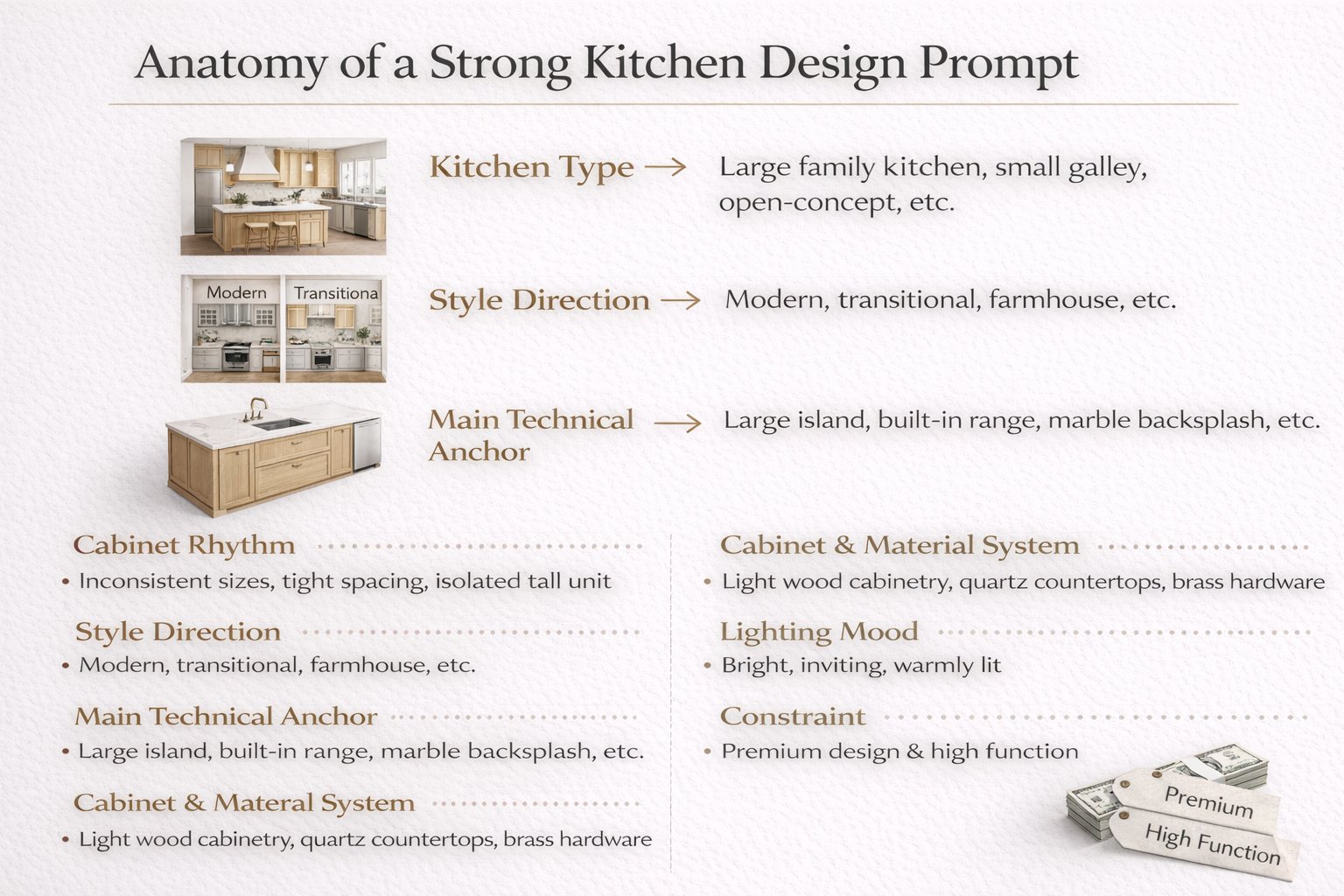 Anatomy of a Strong Kitchen Design Prompt

Kitchen Type → Large family kitchen, small galley, open-concept, etc.

Modern Transitiona

Style Direction → Modern, transitional, farmhouse, etc.

Main Technical Anchor → Large island, built-in range, marble backsplash, etc.

Cabinet Rhythm
• Inconsistent sizes, tight spacing, isolated tall unit

Style Direction
• Modern, transitional, farmhouse, etc.

Main Technical Anchor
• Large island, built-in range, marble backsplash, etc.

Cabinet & Materal System
• Light wood cabinetry, quartz countertops, brass hardware

Cabinet & Material System
• Light wood cabinetry, quartz countertops, brass hardware

Lighting Mood
• Bright, inviting, warmly lit

Constraint
• Premium design & high function

Premium
High Function